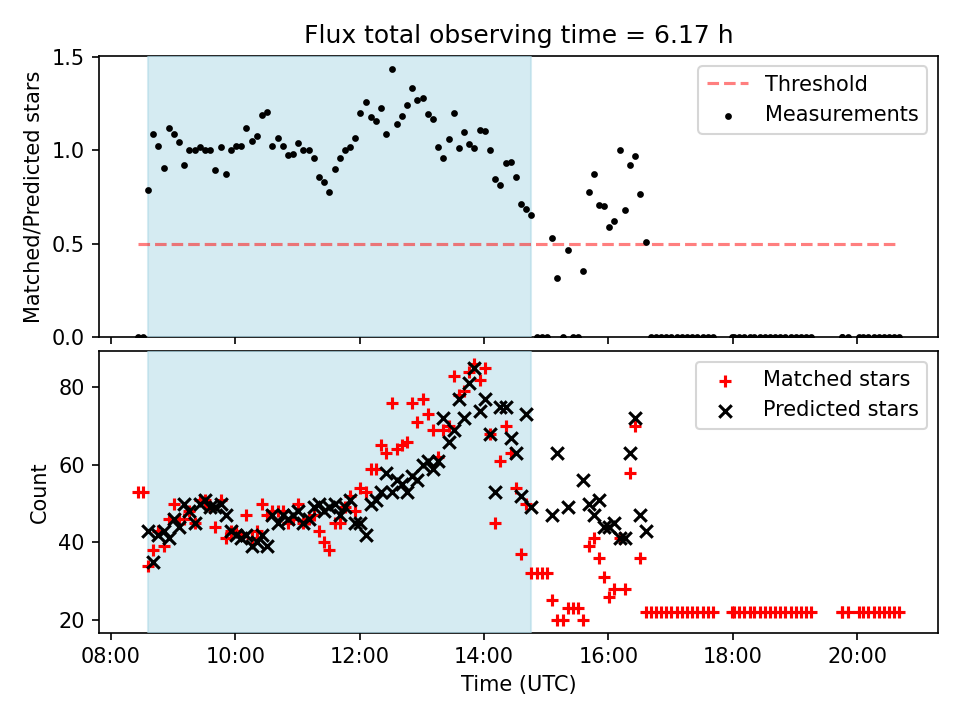 Flux total observing time = 6.17 h

Matched/Predicted stars

1.5
1.0
0.5
0.0

Threshold
Measurements

Count

80
60
40
20

Matched stars
Predicted stars

08:00
10:00
12:00
14:00
16:00
18:00
20:00

Time (UTC)